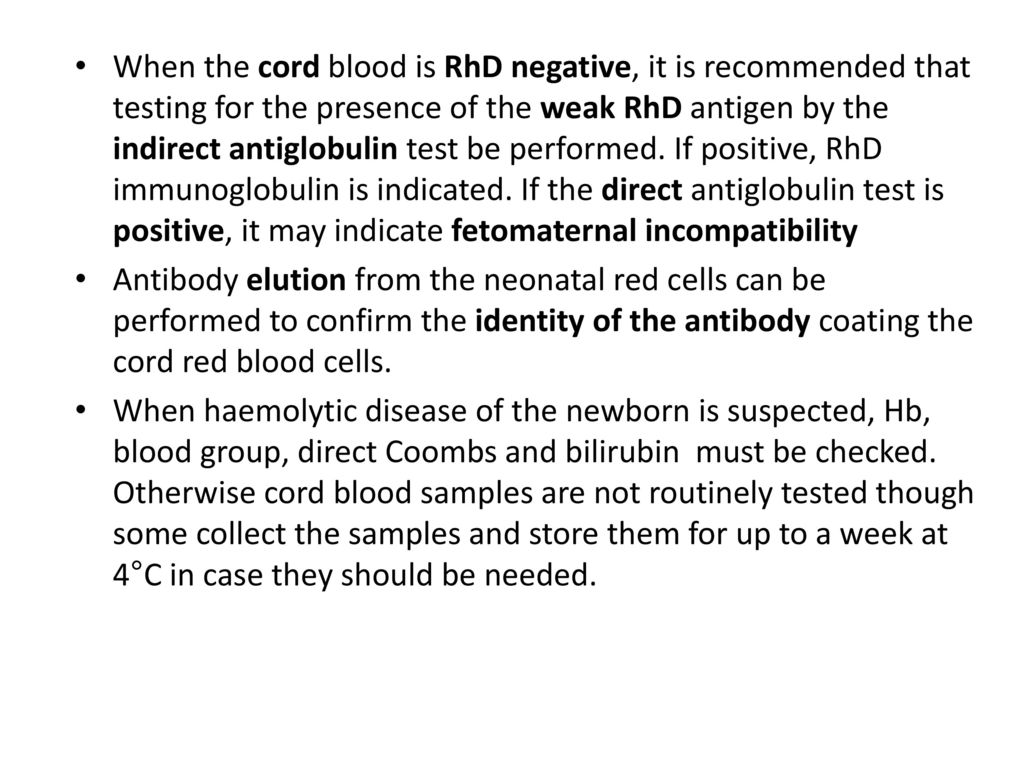 • When the cord blood is RhD negative, it is recommended that testing for the presence of the weak RhD antigen by the indirect antiglobulin test be performed. If positive, RhD immunoglobulin is indicated. If the direct antiglobulin test is positive, it may indicate fetomaternal incompatibility

• Antibody elution from the neonatal red cells can be performed to confirm the identity of the antibody coating the cord red blood cells.

• When haemolytic disease of the newborn is suspected, Hb, blood group, direct Coombs and bilirubin must be checked. Otherwise cord blood samples are not routinely tested though some collect the samples and store them for up to a week at 4°C in case they should be needed.